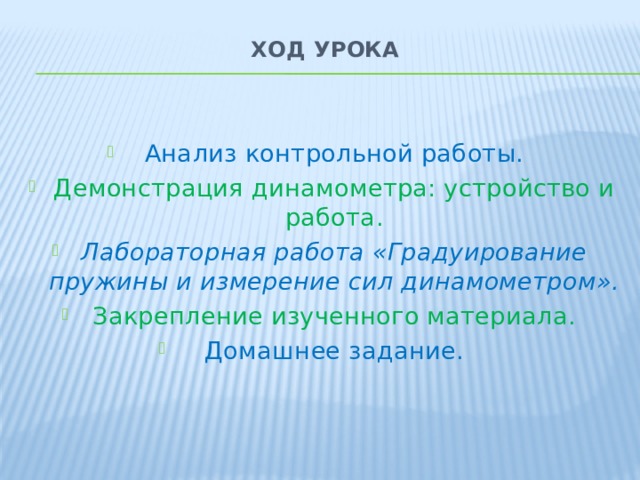 ХОД УРОКА

Анализ контрольной работы.

Демонстрация динамометра: устройство и работа.

Лабораторная работа «Градуирование пружины и измерение сил динамометром».

Закрепление изученного материала.

Домашнее задание.